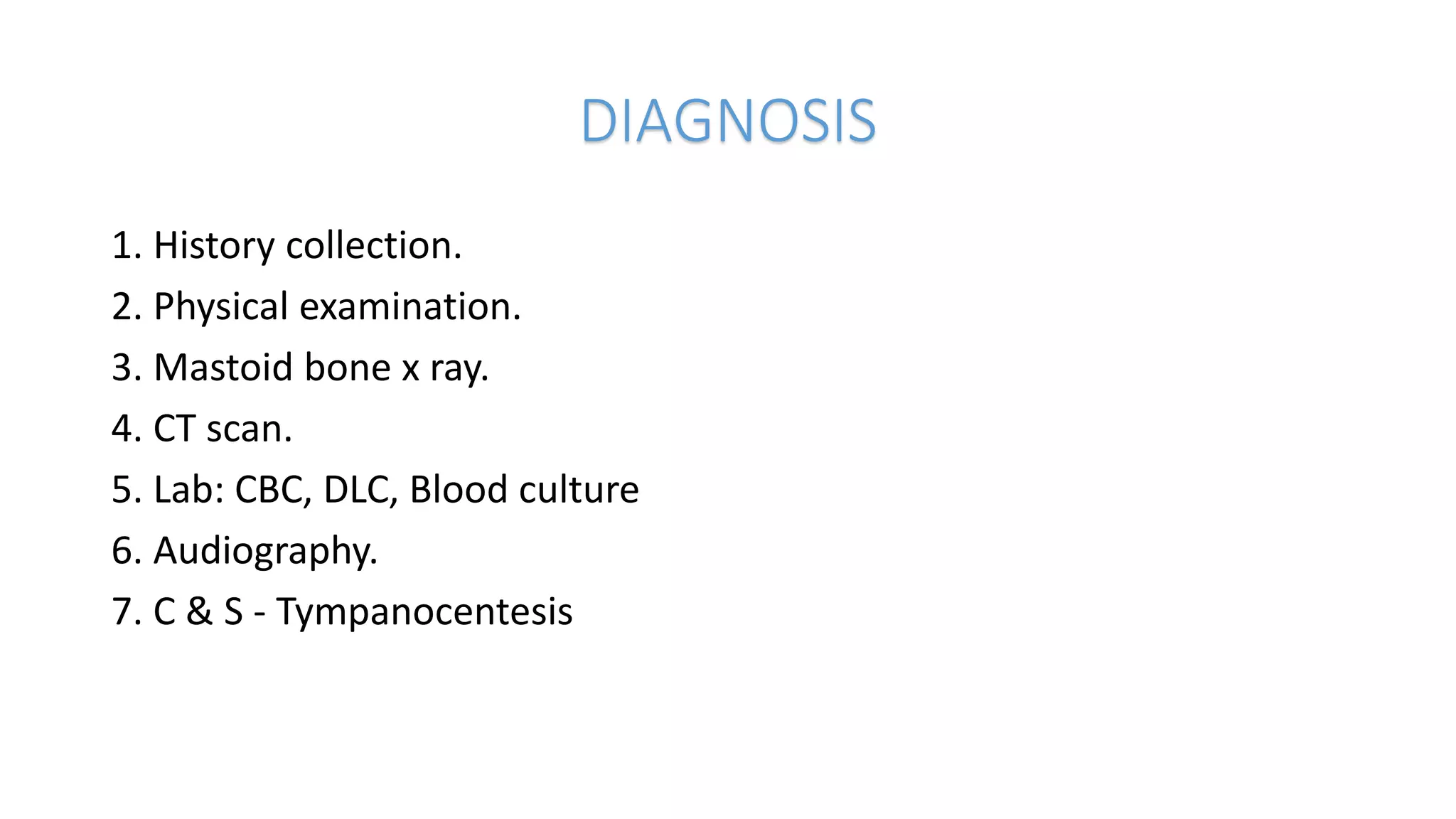 DIAGNOSIS

1. History collection.
2. Physical examination.
3. Mastoid bone x ray.
4. CT scan.
5. Lab: CBC, DLC, Blood culture
6. Audiography.
7. C & S - Tympanocentesis